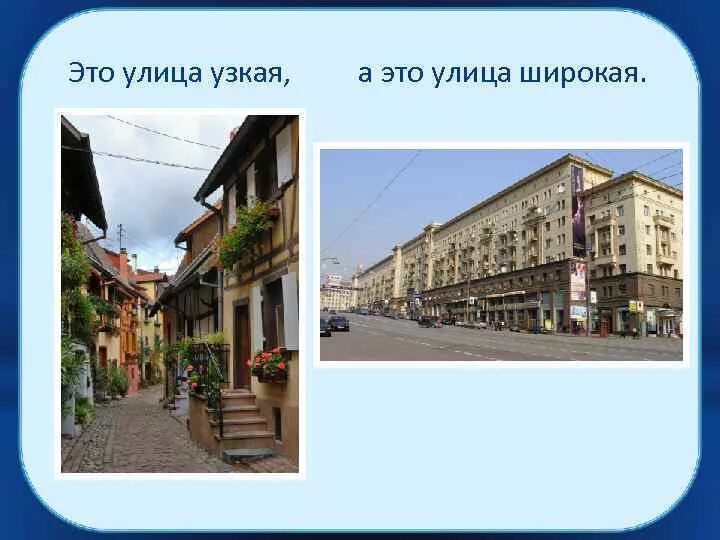 Это улица узкая,   а это улица широкая.